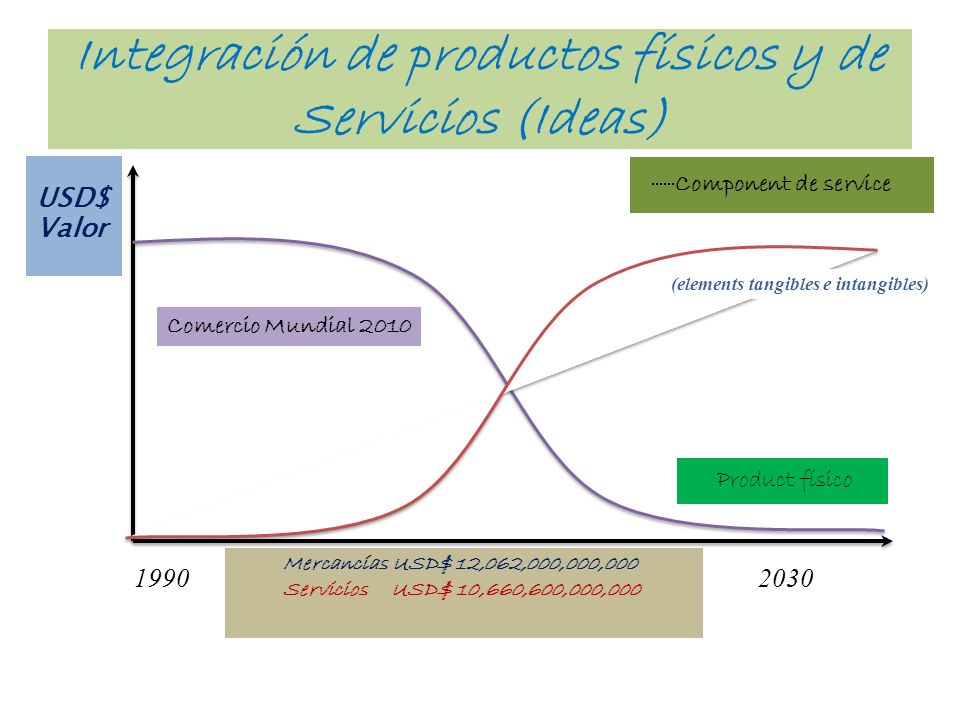 Integración de productos físicos y de Servicios (Ideas)

USD$ Valor

……Component de service

(elements tangibles e intangibles)

Comercio Mundial 2010

Product físico

1990

Mercancías USD$ 12,062,000,000,000
Servicios USD$ 10,660,600,000,000

2030